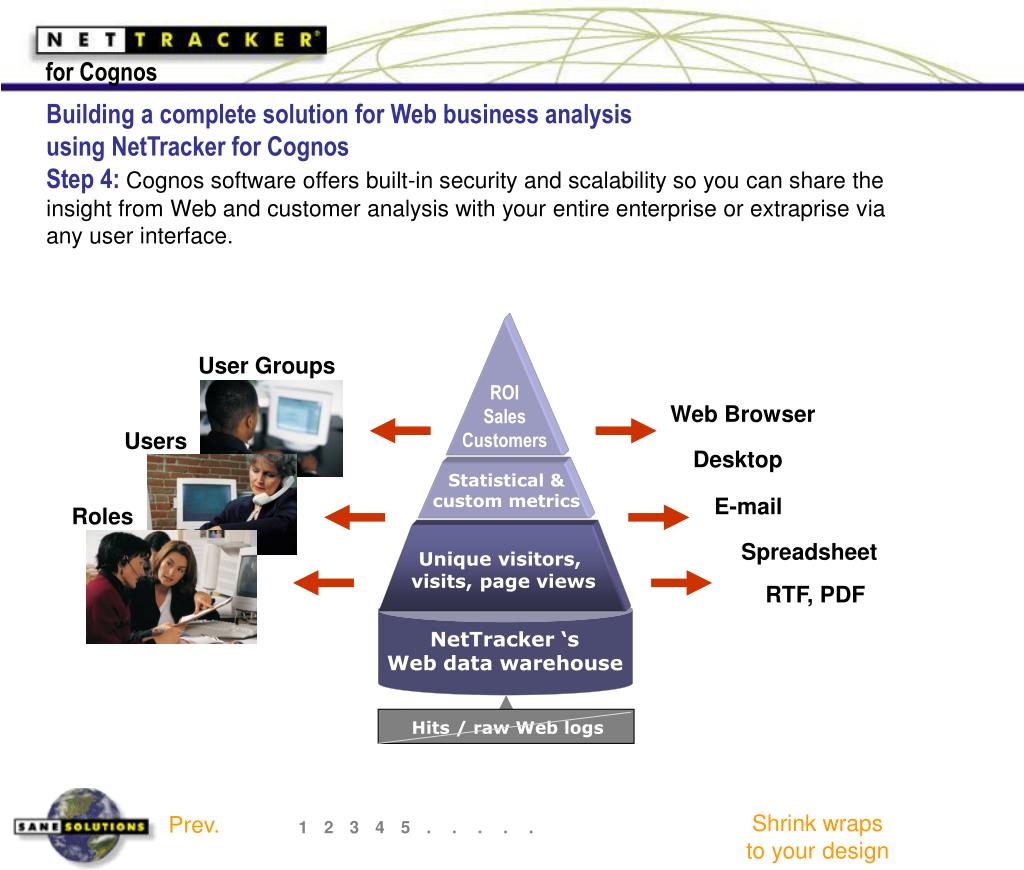 NETTRACKER®
for Cognos

Building a complete solution for Web business analysis using NetTracker for Cognos

Step 4: Cognos software offers built-in security and scalability so you can share the insight from Web and customer analysis with your entire enterprise or extraprise via any user interface.

User Groups

Users

Roles

ROI
Sales
Customers

Statistical & custom metrics

Unique visitors, visits, page views

NetTracker 's Web data warehouse

Hits / raw Web logs

Web Browser

Desktop

E-mail

Spreadsheet

RTF, PDF

SANE SOLUTIONS

Prev.

1 2 3 4 5 . . . . .

Shrink wraps to your design